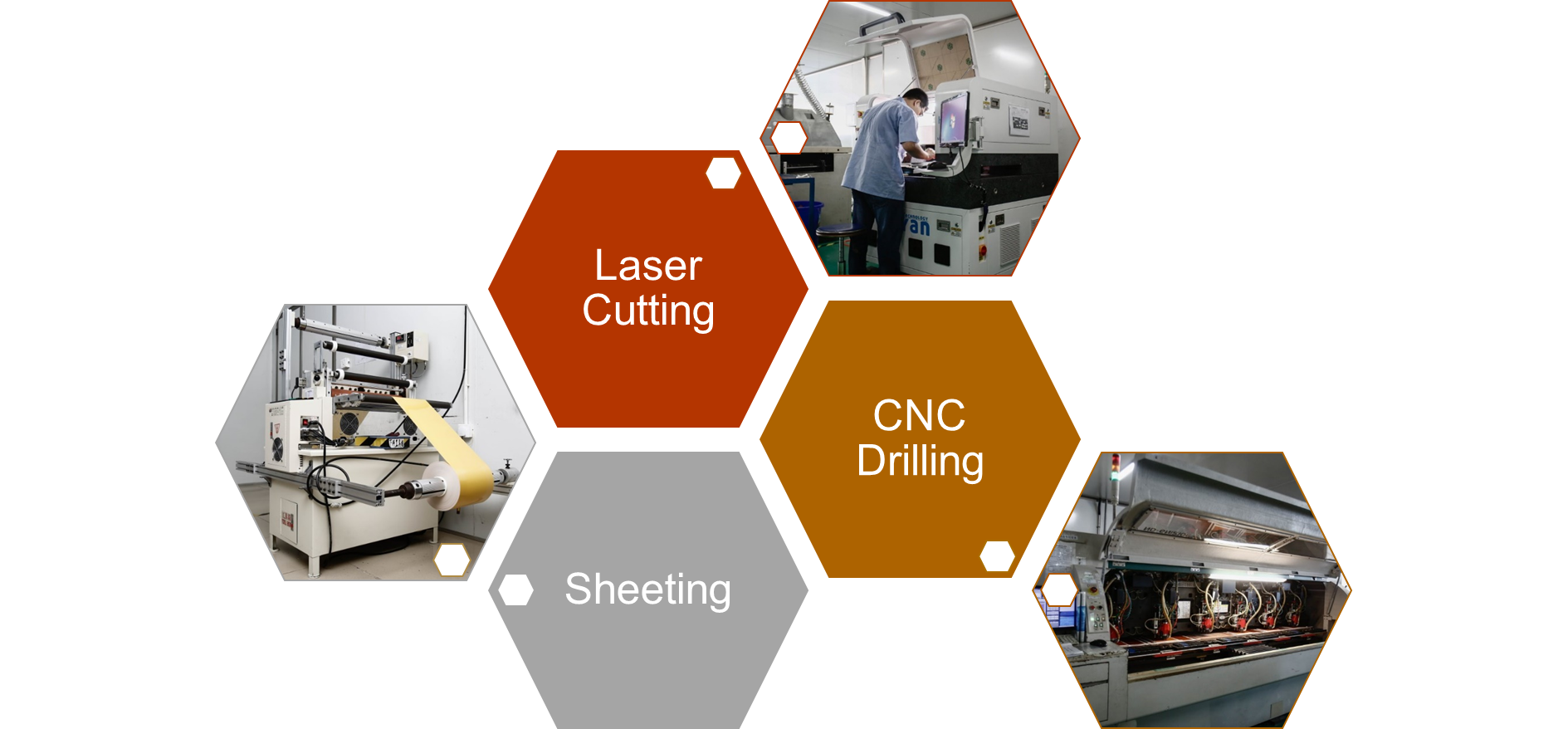 Laser Cutting

CNC Drilling

Sheeting